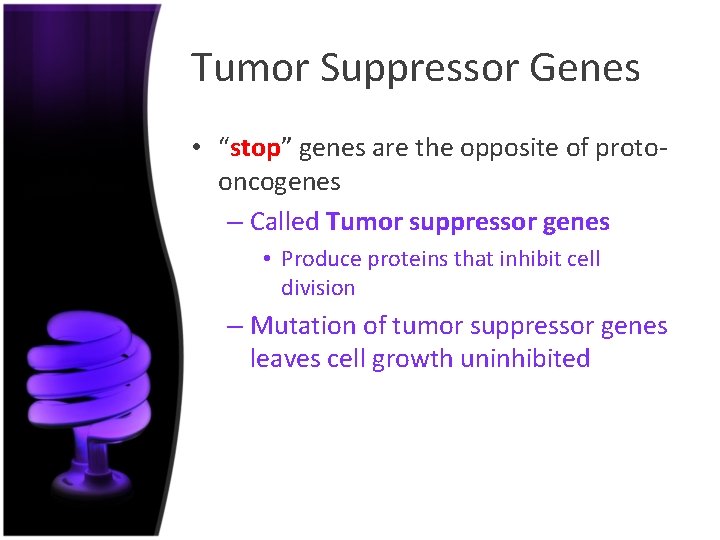 Tumor Suppressor Genes

• “stop” genes are the opposite of proto-oncogenes

– Called Tumor suppressor genes

• Produce proteins that inhibit cell division

– Mutation of tumor suppressor genes leaves cell growth uninhibited